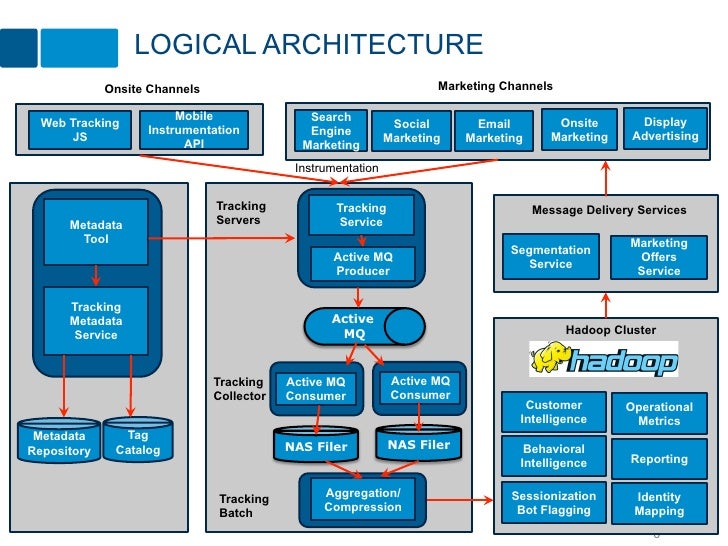 LOGICAL ARCHITECTURE

Onsite Channels

Web Tracking JS

Mobile Instrumentation API

Marketing Channels

Search Engine Marketing

Social Marketing

Email Marketing

Onsite Marketing

Display Advertising

Instrumentation

Metadata Tool

Tracking Metadata Service

Metadata Repository

Tag Catalog

Tracking Servers

Tracking Service

Active MQ Producer

Active MQ

Tracking Collector

Active MQ Consumer

Active MQ Consumer

NAS Filer

NAS Filer

Tracking Batch

Aggregation/ Compression

Message Delivery Services

Segmentation Service

Marketing Offers Service

Hadoop Cluster

hadoop

Customer Intelligence

Operational Metrics

Behavioral Intelligence

Reporting

Sessionization Bot Flagging

Identity Mapping